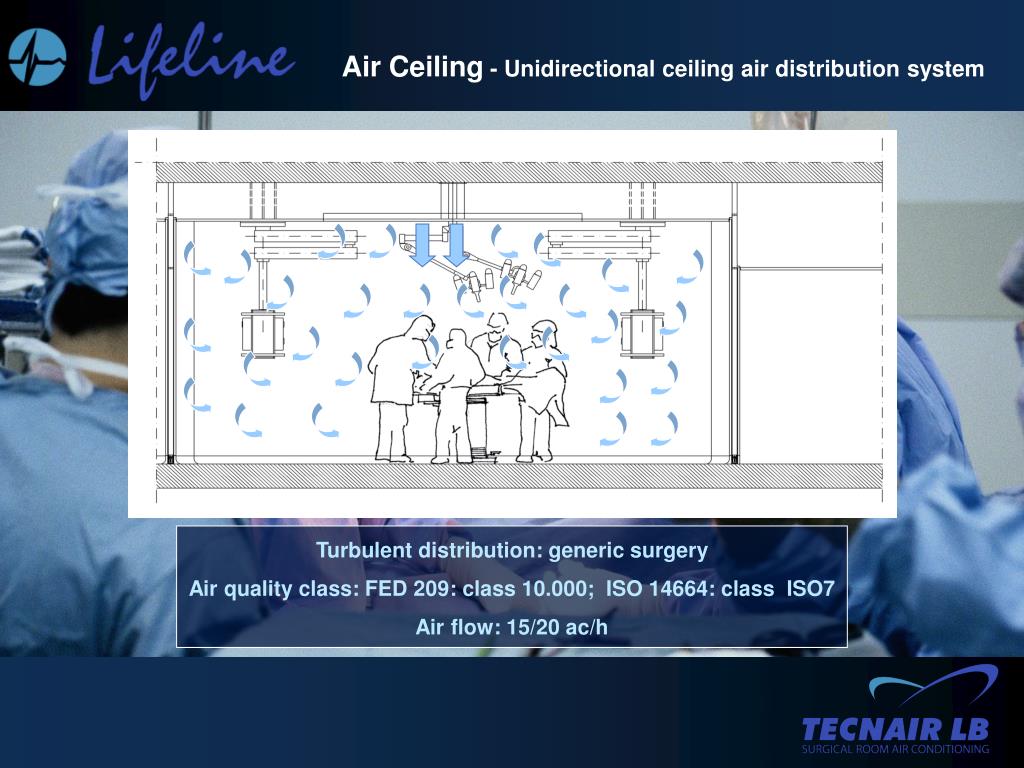 Lifeline

Air Ceiling - Unidirectional ceiling air distribution system

Turbulent distribution: generic surgery

Air quality class: FED 209: class 10.000; ISO 14664: class ISO7

Air flow: 15/20 ac/h

TECNAIR LB
SURGICAL ROOM AIR CONDITIONING